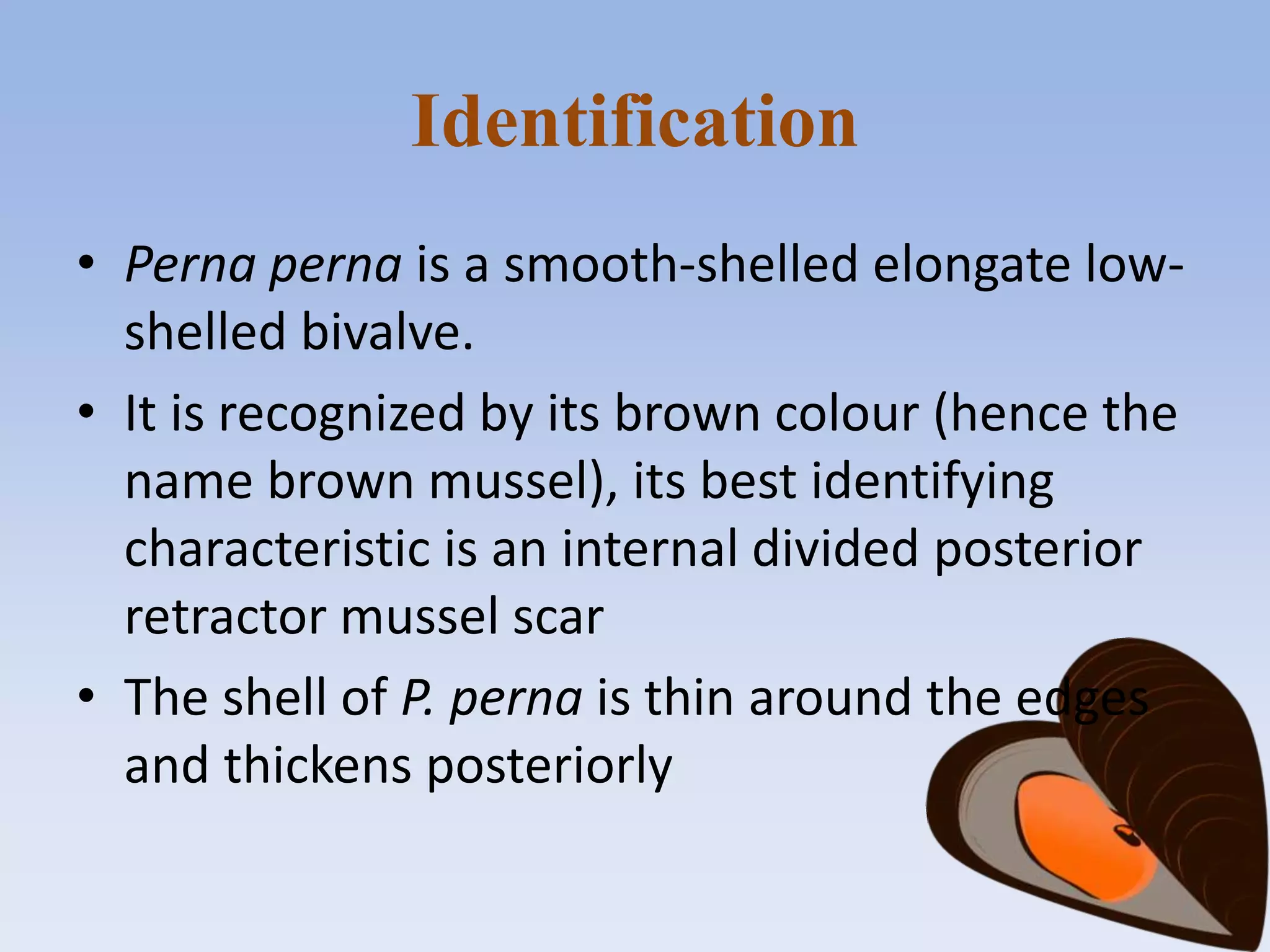 Identification

• Perna perna is a smooth-shelled elongate low-shelled bivalve.

• It is recognized by its brown colour (hence the name brown mussel), its best identifying characteristic is an internal divided posterior retractor mussel scar

• The shell of P. perna is thin around the edges and thickens posteriorly